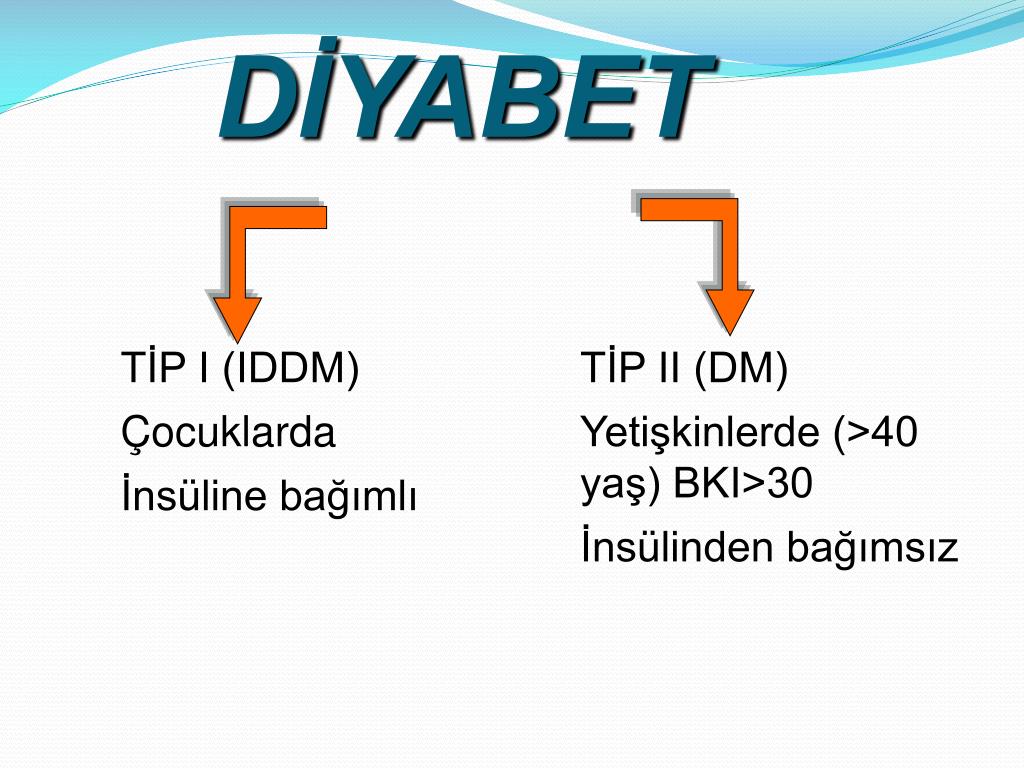 DİYABET

TİP I (IDDM)

Çocuklarda

İnsüline bağımlı

TİP II (DM)

Yetişkinlerde (>40 yaş) BKI>30

İnsülinden bağımsız